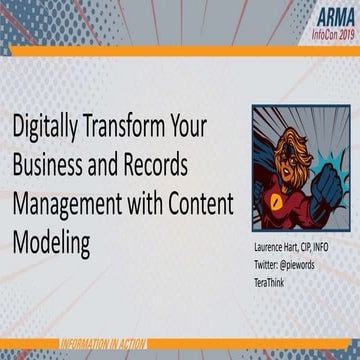 ARMA
InfoCon 2019

Digitally Transform Your Business and Records Management with Content Modeling

Laurence Hart, CIP, INFO
Twitter: @piewords
TeraThink

INFORMATION IN ACTION